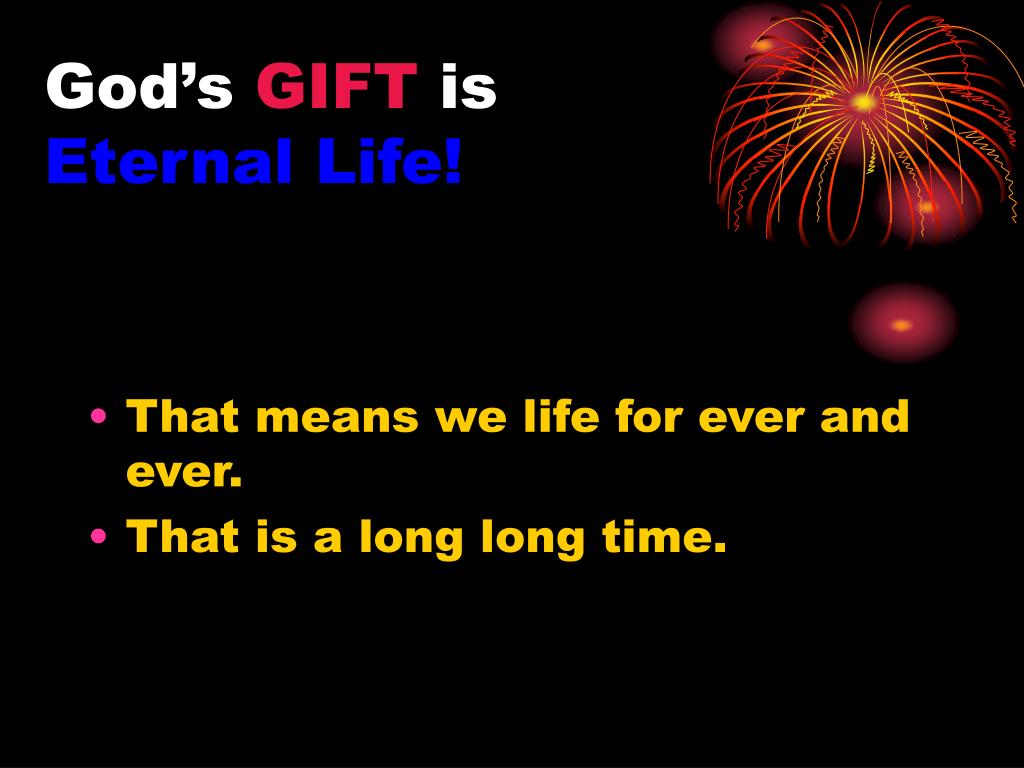 God’s GIFT is
Eternal Life!

• That means we life for ever and ever.
• That is a long long time.